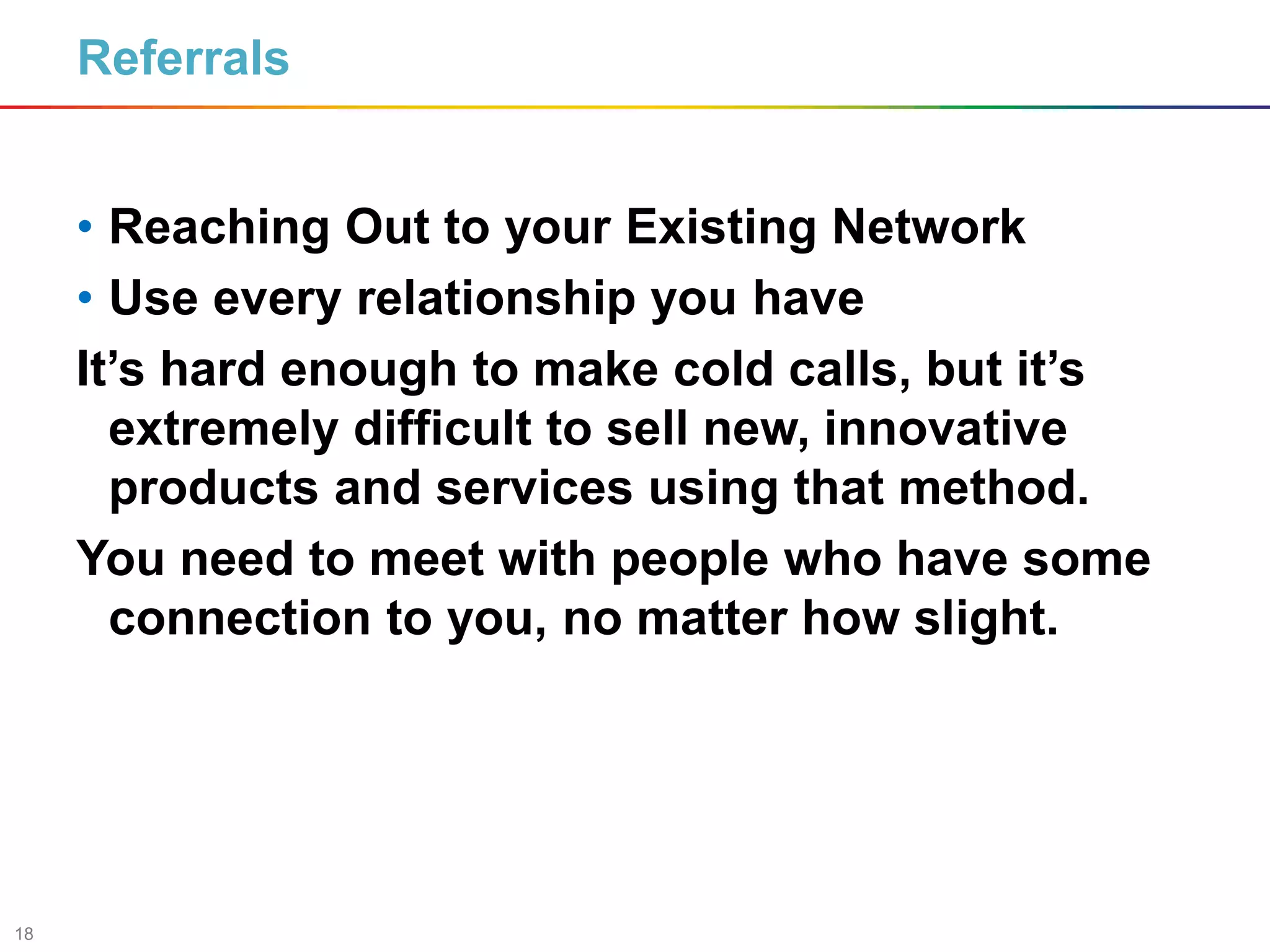 Referrals

• Reaching Out to your Existing Network
• Use every relationship you have

It’s hard enough to make cold calls, but it’s extremely difficult to sell new, innovative products and services using that method.

You need to meet with people who have some connection to you, no matter how slight.

18